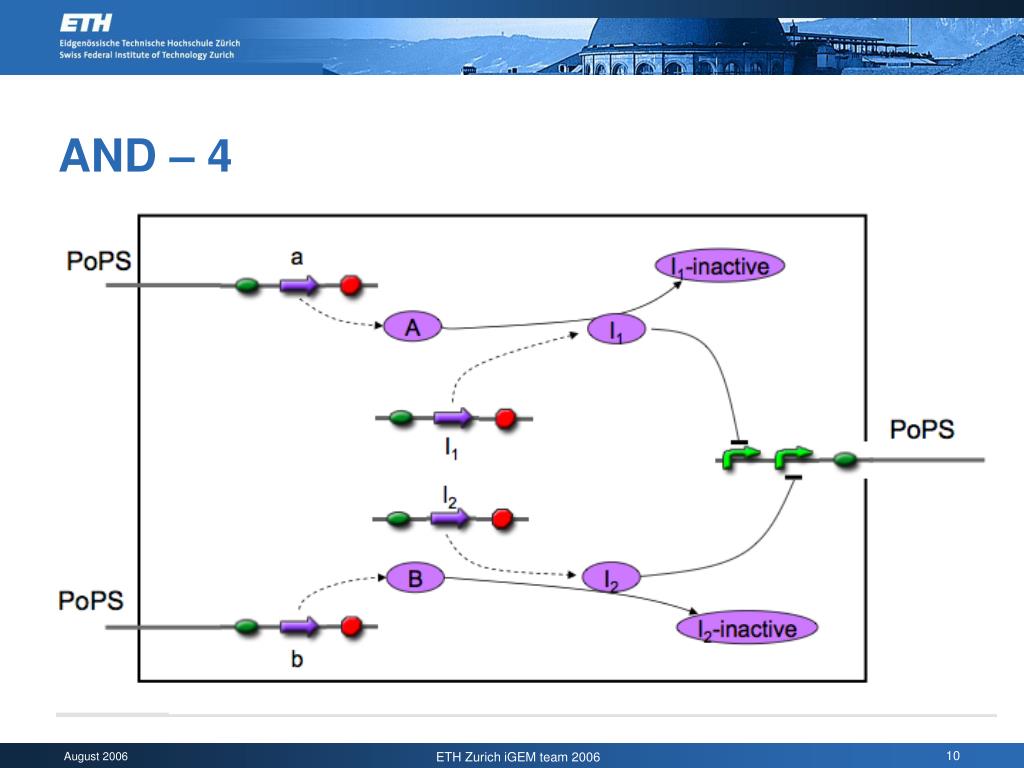 ETH
Eidgenössische Technische Hochschule Zürich
Swiss Federal Institute of Technology Zurich

AND – 4

PoPS
a
$I_1$-inactive
A
$I_1$
$I_1$
PoPS
$I_2$
B
$I_2$
PoPS
$I_2$-inactive
b

August 2006
ETH Zurich iGEM team 2006
10